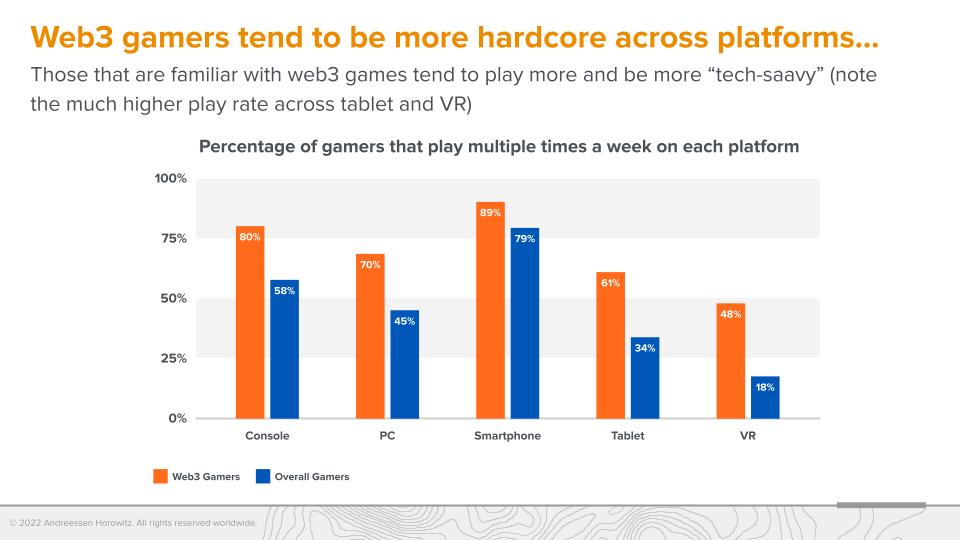 Web3 gamers tend to be more hardcore across platforms...

Those that are familiar with web3 games tend to play more and be more “tech-saavy” (note the much higher play rate across tablet and VR)

Percentage of gamers that play multiple times a week on each platform

100%
75%
50%
25%
0%

80%
58%
70%
45%
89%
79%
61%
34%
48%
18%

Console
PC
Smartphone
Tablet
VR

Web3 Gamers
Overall Gamers

© 2022 Andreessen Horowitz. All rights reserved worldwide.